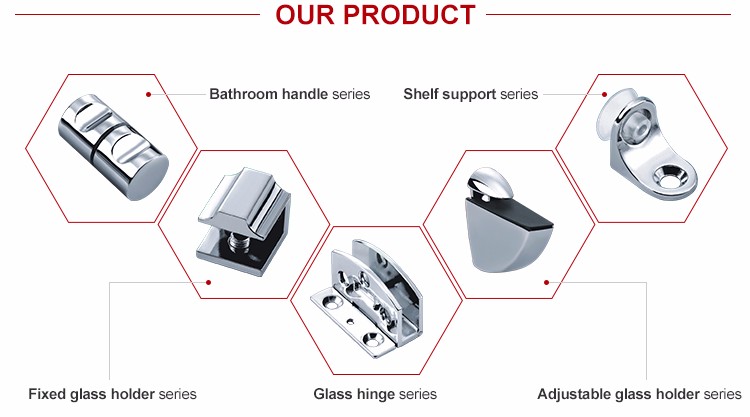 OUR PRODUCT

Bathroom handle series

Shelf support series

Fixed glass holder series

Glass hinge series

Adjustable glass holder series